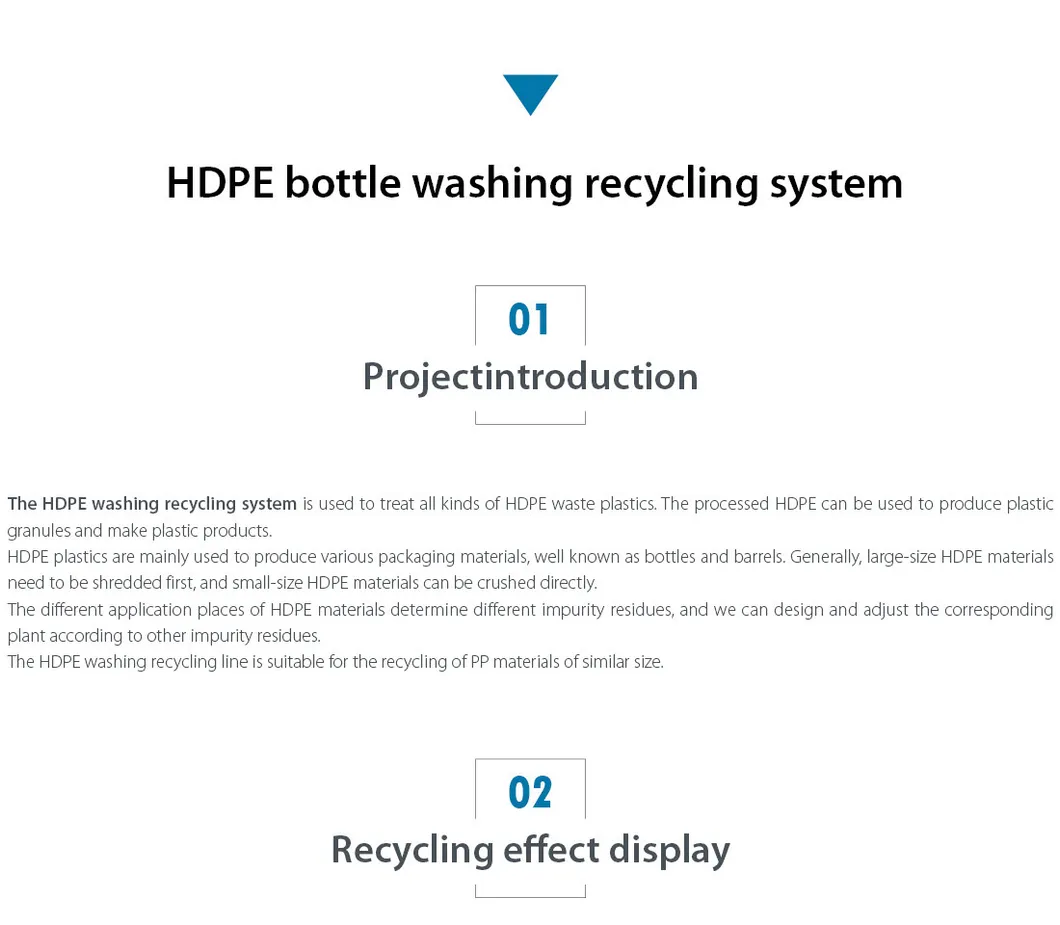 HDPE bottle washing recycling system

01

Projectintroduction

The HDPE washing recycling system is used to treat all kinds of HDPE waste plastics. The processed HDPE can be used to produce plastic granules and make plastic products.
HDPE plastics are mainly used to produce various packaging materials, well known as bottles and barrels. Generally, large-size HDPE materials need to be shredded first, and small-size HDPE materials can be crushed directly.
The different application places of HDPE materials determine different impurity residues, and we can design and adjust the corresponding plant according to other impurity residues.
The HDPE washing recycling line is suitable for the recycling of PP materials of similar size.

02

Recycling effect display